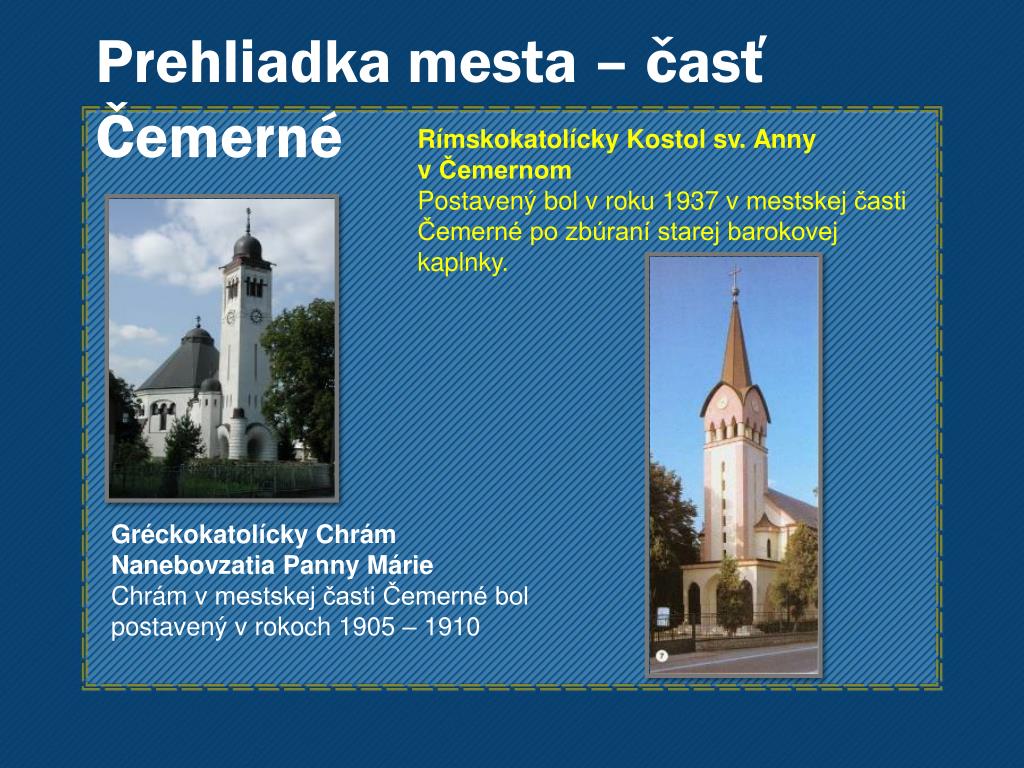 Prehliadka mesta – časť Čemerné

Rímskokatolícky Kostol sv. Anny v Čemernom
Postavený bol v roku 1937 v mestskej časti Čemerné po zbúraní starej barokovej kaplnky.

Gréckokatolícky Chrám Nanebovzatia Panny Márie
Chrám v mestskej časti Čemerné bol postavený v rokoch 1905 – 1910